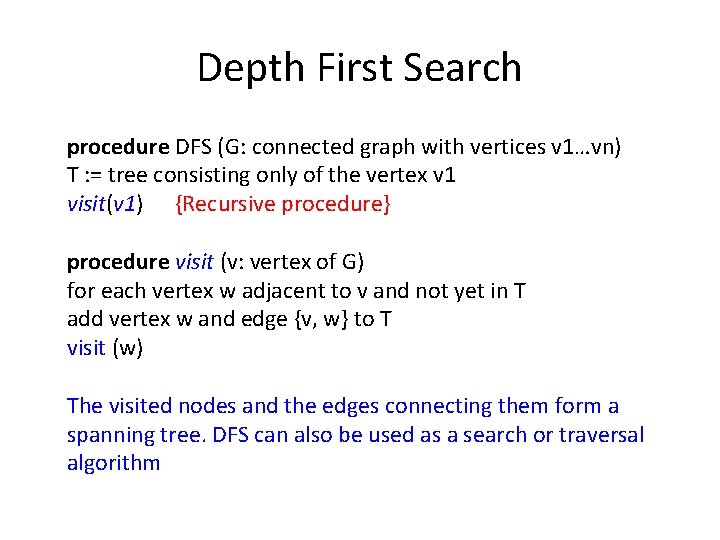 Depth First Search

procedure DFS (G: connected graph with vertices v1…vn)
T := tree consisting only of the vertex v1
visit(v1) {Recursive procedure}

procedure visit (v: vertex of G)
for each vertex w adjacent to v and not yet in T
add vertex w and edge {v, w} to T
visit (w)

The visited nodes and the edges connecting them form a spanning tree. DFS can also be used as a search or traversal algorithm